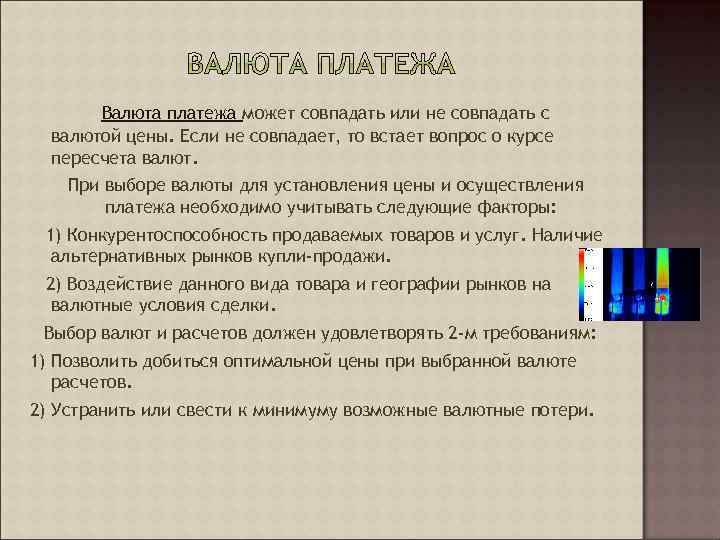 ВАЛЮТА ПЛАТЕЖА

Валюта платежа может совпадать или не совпадать с валютой цены. Если не совпадает, то встает вопрос о курсе пересчета валют.

При выборе валюты для установления цены и осуществления платежа необходимо учитывать следующие факторы:

1) Конкурентоспособность продаваемых товаров и услуг. Наличие альтернативных рынков купли-продажи.

2) Воздействие данного вида товара и географии рынков на валютные условия сделки.

Выбор валют и расчетов должен удовлетворять 2-м требованиям:

1) Позволить добиться оптимальной цены при выбранной валюте расчетов.

2) Устранить или свести к минимуму возможные валютные потери.